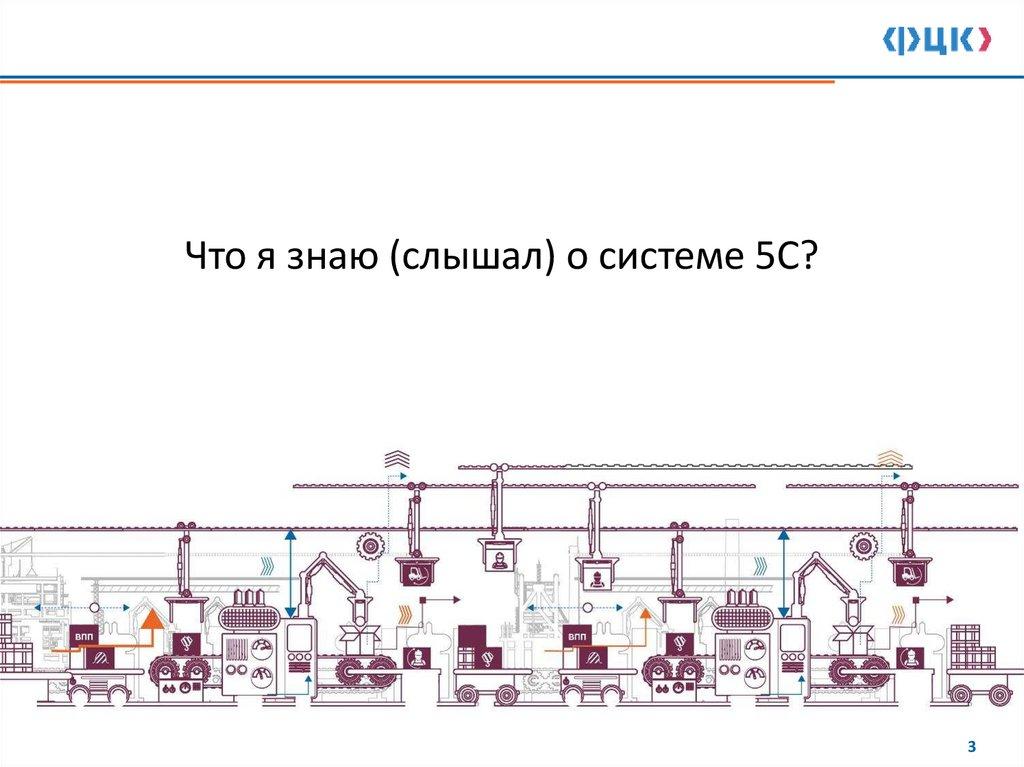 ФЦК

Что я знаю (слышал) о системе 5С?

ВПП

ВПП

3